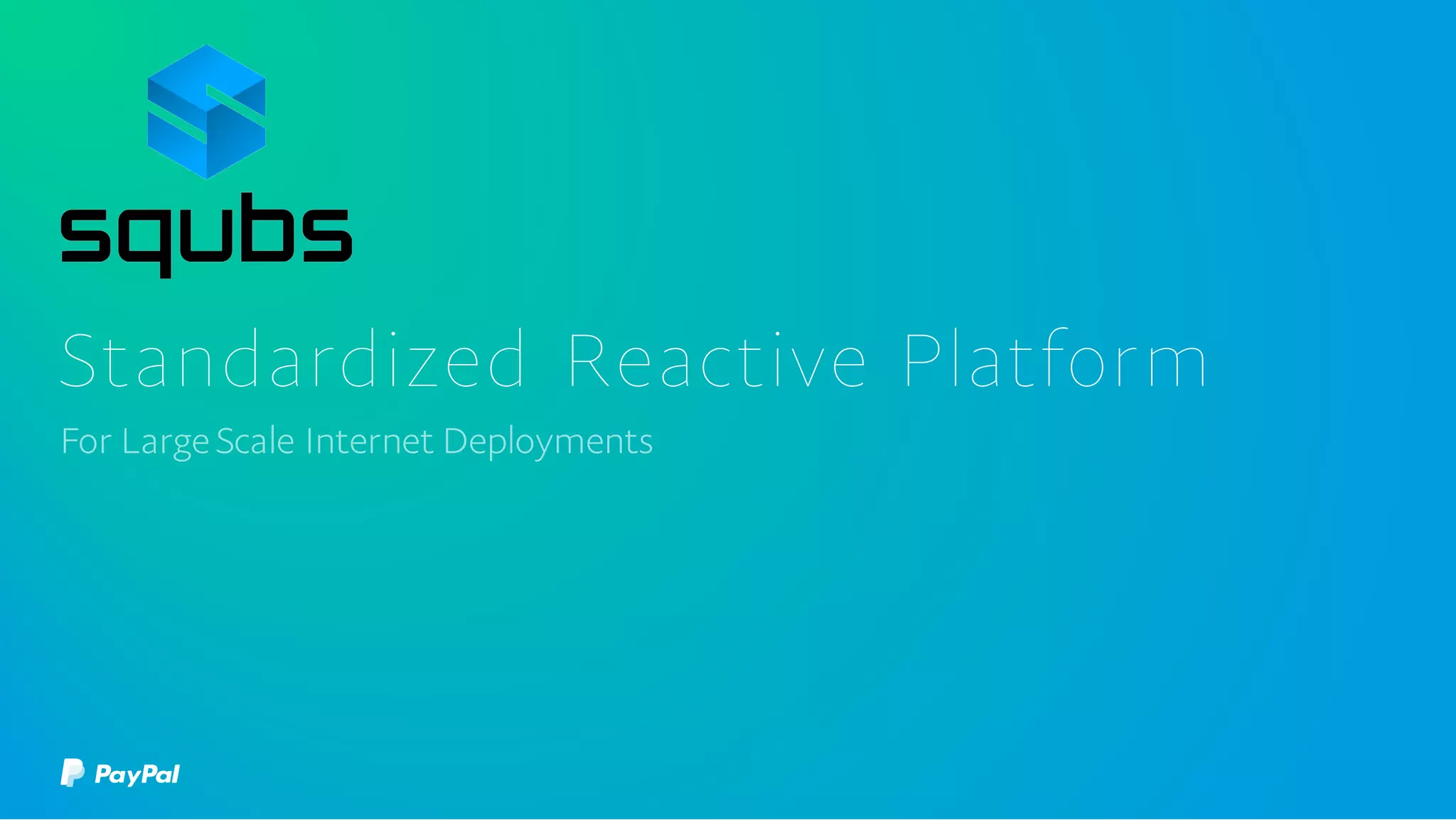 squbs

Standardized Reactive Platform

For Large Scale Internet Deployments

PayPal